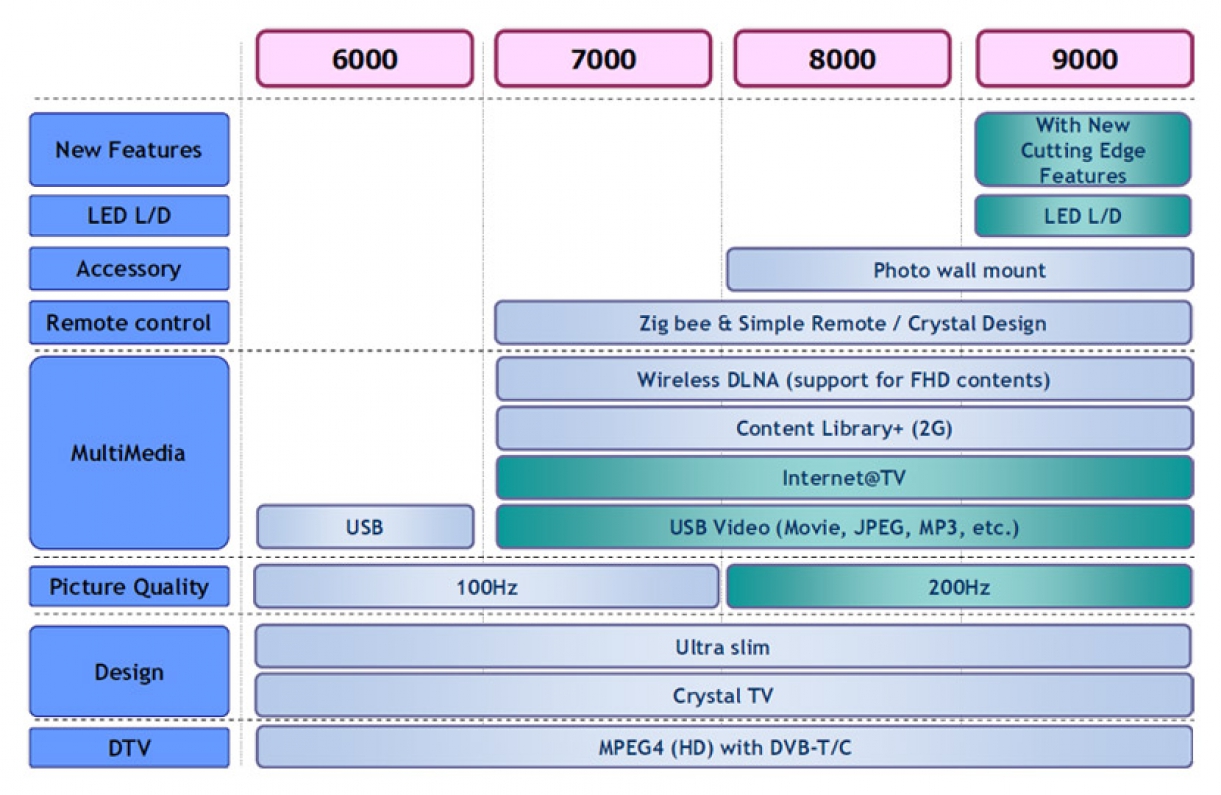 | | 6000 | 7000 | 8000 | 9000 |
|---|---|---|---|---|
| New Features | | | | With New Cutting Edge Features |
| LED L/D | | | | LED L/D |
| Accessory | | | Photo wall mount | Photo wall mount |
| Remote control | | Zig bee & Simple Remote / Crystal Design | Zig bee & Simple Remote / Crystal Design | Zig bee & Simple Remote / Crystal Design |
| MultiMedia | | Wireless DLNA (support for FHD contents) | Wireless DLNA (support for FHD contents) | Wireless DLNA (support for FHD contents) |
| MultiMedia | | Content Library+ (2G) | Content Library+ (2G) | Content Library+ (2G) |
| MultiMedia | | Internet@TV | Internet@TV | Internet@TV |
| MultiMedia | USB | USB Video (Movie, JPEG, MP3, etc.) | USB Video (Movie, JPEG, MP3, etc.) | USB Video (Movie, JPEG, MP3, etc.) |
| Picture Quality | 100Hz | 100Hz | 200Hz | 200Hz |
| Design | Ultra slim | Ultra slim | Ultra slim | Ultra slim |
| Design | Crystal TV | Crystal TV | Crystal TV | Crystal TV |
| DTV | MPEG4 (HD) with DVB-T/C | MPEG4 (HD) with DVB-T/C | MPEG4 (HD) with DVB-T/C | MPEG4 (HD) with DVB-T/C |